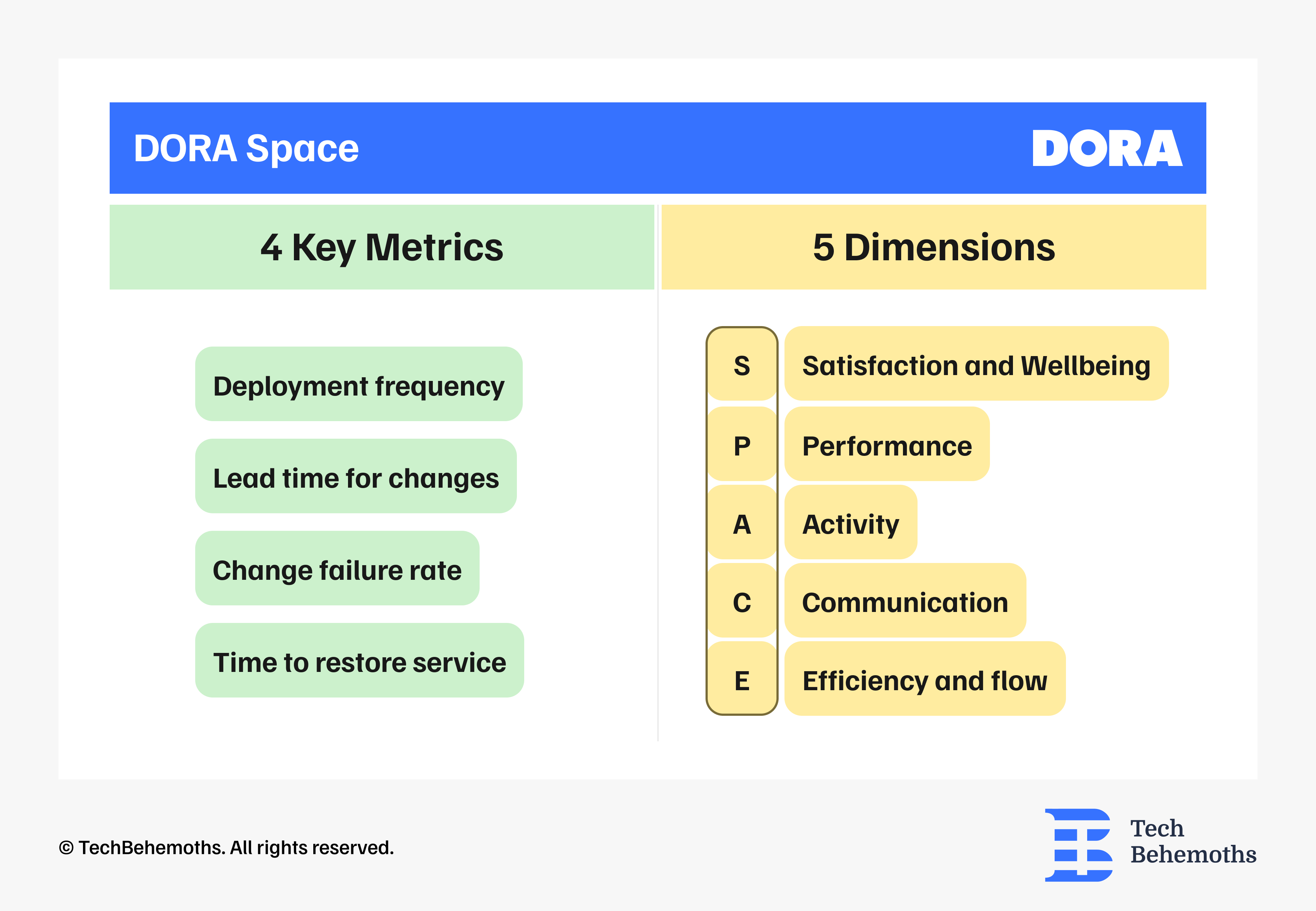 DORA Space

DORA

4 Key Metrics

Deployment frequency

Lead time for changes

Change failure rate

Time to restore service

5 Dimensions

S Satisfaction and Wellbeing

P Performance

A Activity

C Communication

E Efficiency and flow

© TechBehemoths. All rights reserved.

Tech Behemoths